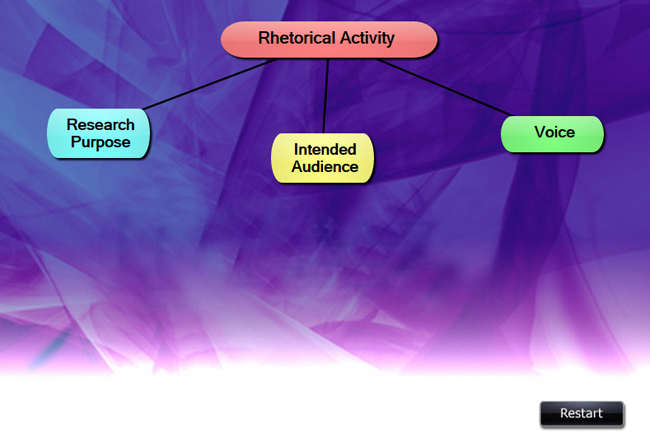 Rhetorical Activity

Research Purpose

Intended Audience

Voice

Restart